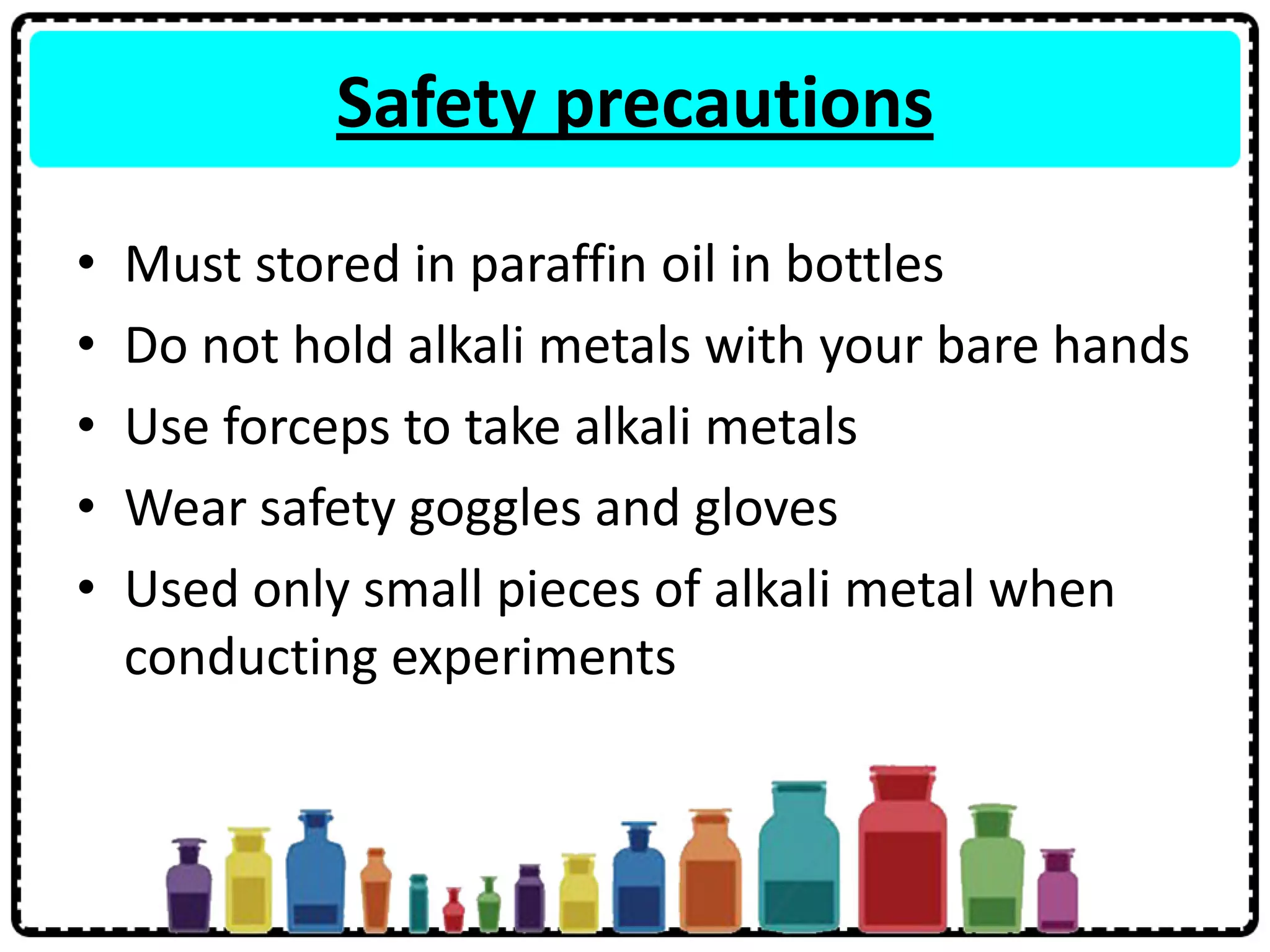 Safety precautions

• Must stored in paraffin oil in bottles
• Do not hold alkali metals with your bare hands
• Use forceps to take alkali metals
• Wear safety goggles and gloves
• Used only small pieces of alkali metal when conducting experiments